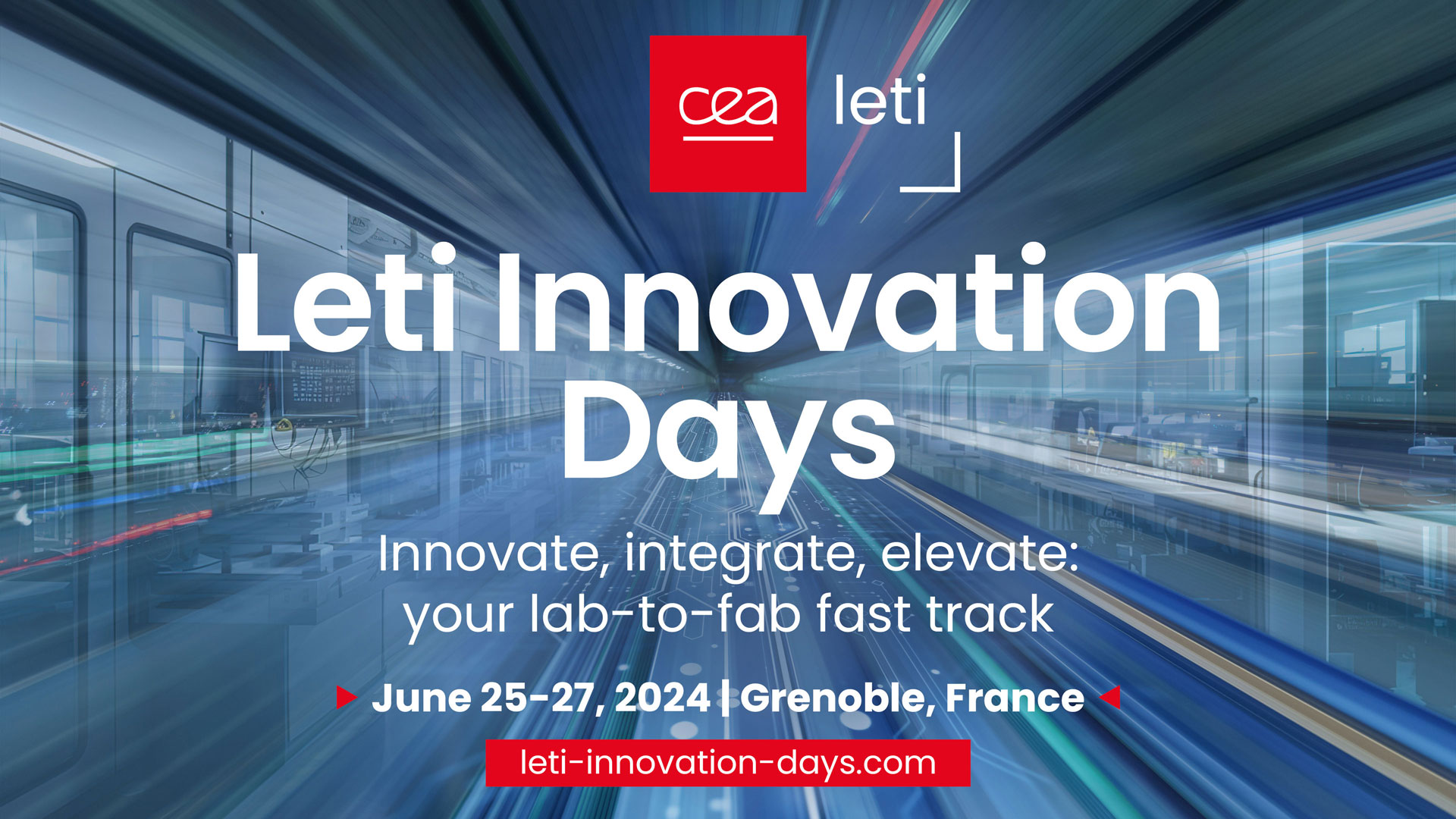 cea leti

Leti Innovation Days

Innovate, integrate, elevate: your lab-to-fab fast track

June 25-27, 2024 | Grenoble, France

leti-innovation-days.com